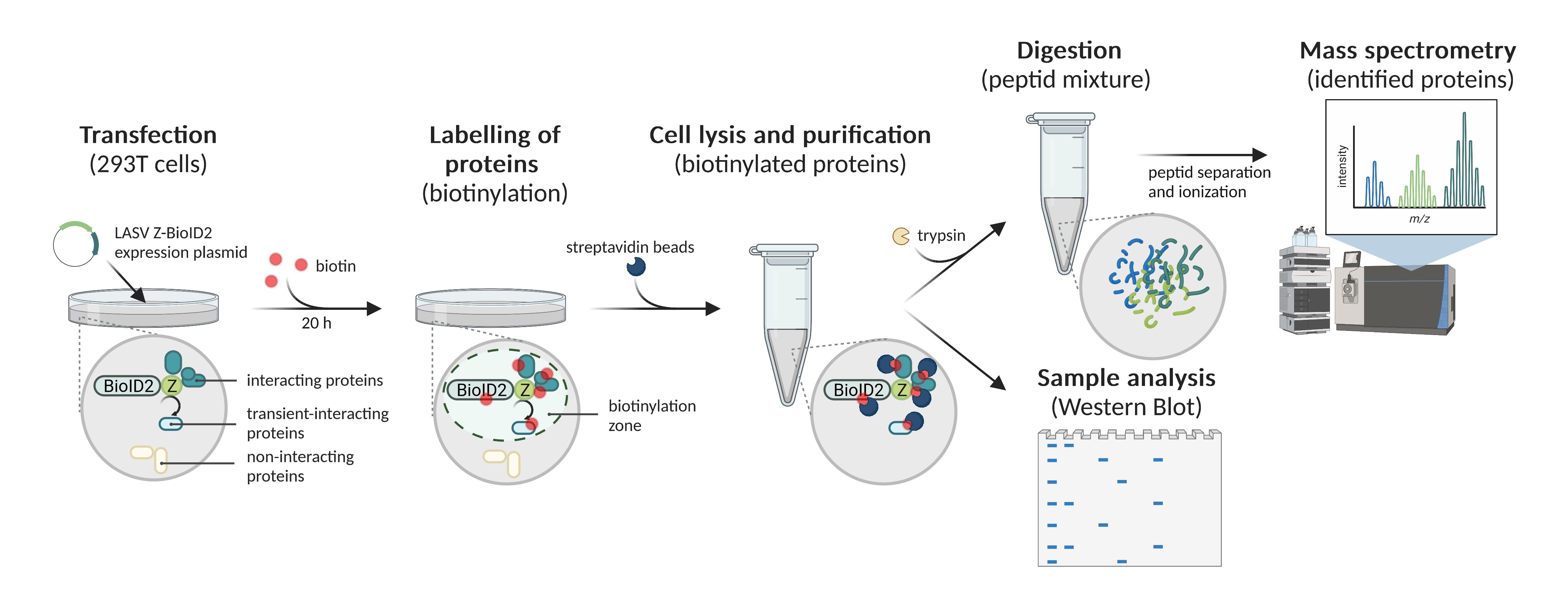 Transfection
(293T cells)

LASV Z-BioID2 expression plasmid

biotin

20 h

BioID2 Z

interacting proteins

transient-interacting proteins

non-interacting proteins

Labelling of proteins
(biotinylation)

BioID2 Z

biotinylation zone

streptavidin beads

Cell lysis and purification
(biotinylated proteins)

BioID2 Z

trypsin

Digestion
(peptid mixture)

peptid separation and ionization

Mass spectrometry
(identified proteins)

intensity

m/z

Sample analysis
(Western Blot)